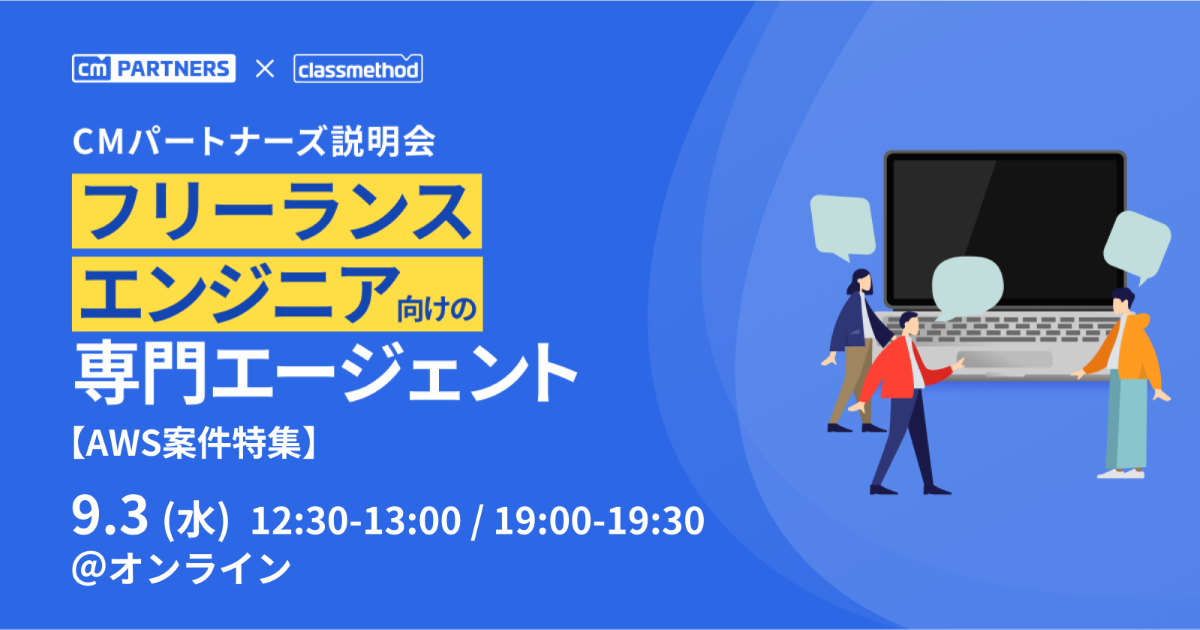 cm PARTNERS × classmethod

CMパートナーズ説明会

フリーランス
エンジニア向けの
専門エージェント

【AWS案件特集】

9.3 (水) 12:30-13:00 / 19:00-19:30
@オンライン